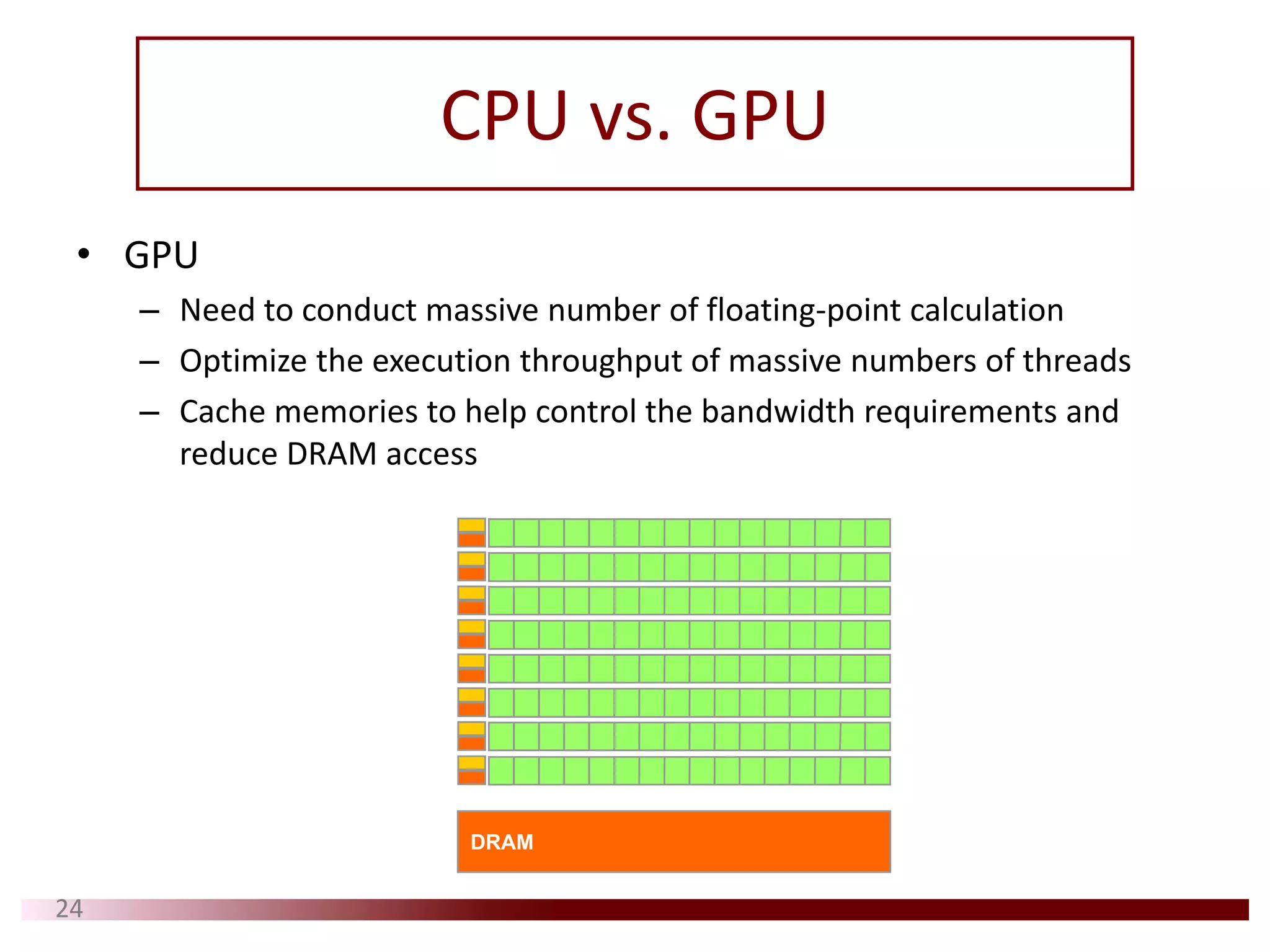 CPU vs. GPU

• GPU
– Need to conduct massive number of floating-point calculation
– Optimize the execution throughput of massive numbers of threads
– Cache memories to help control the bandwidth requirements and reduce DRAM access

DRAM

24